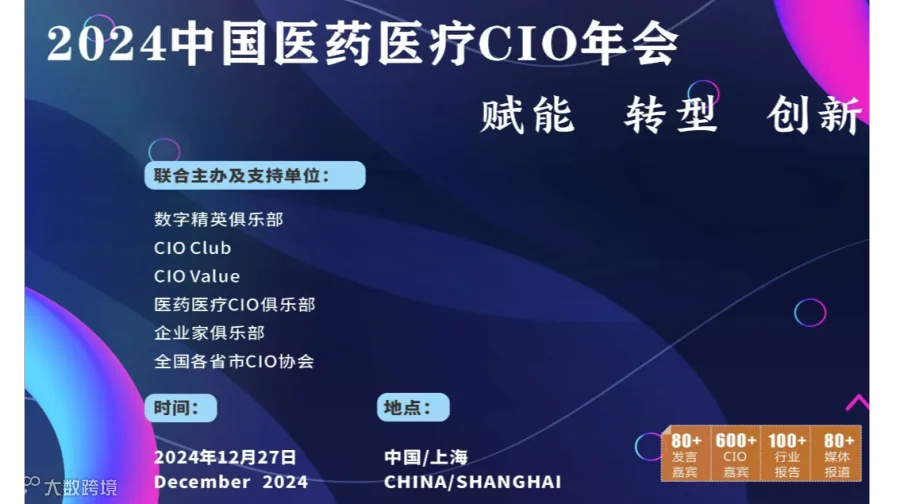 2024中国医药医疗CIO年会

赋能　转型　创新

联合主办及支持单位：

数字精英俱乐部
CIO Club
CIO Value
医药医疗CIO俱乐部
企业家俱乐部
全国各省市CIO协会

时间：

2024年12月27日
December 2024

地点：

中国/上海
CHINA/SHANGHAI

80+ 发言嘉宾
600+ CIO嘉宾
100+ 行业报告
80+ 媒体报道

大数跨境